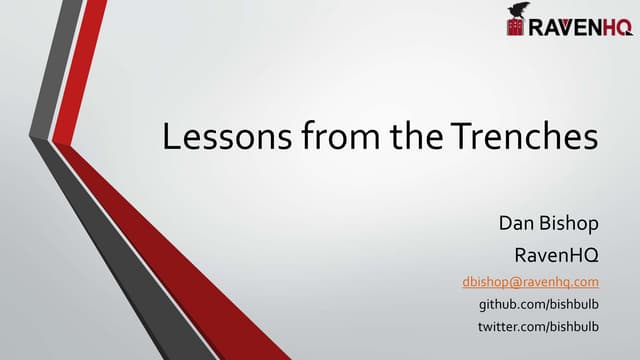 RAVENHQ

Lessons from the Trenches

Dan Bishop
RavenHQ
dbishop@ravenhq.com
github.com/bishbulb
twitter.com/bishbulb